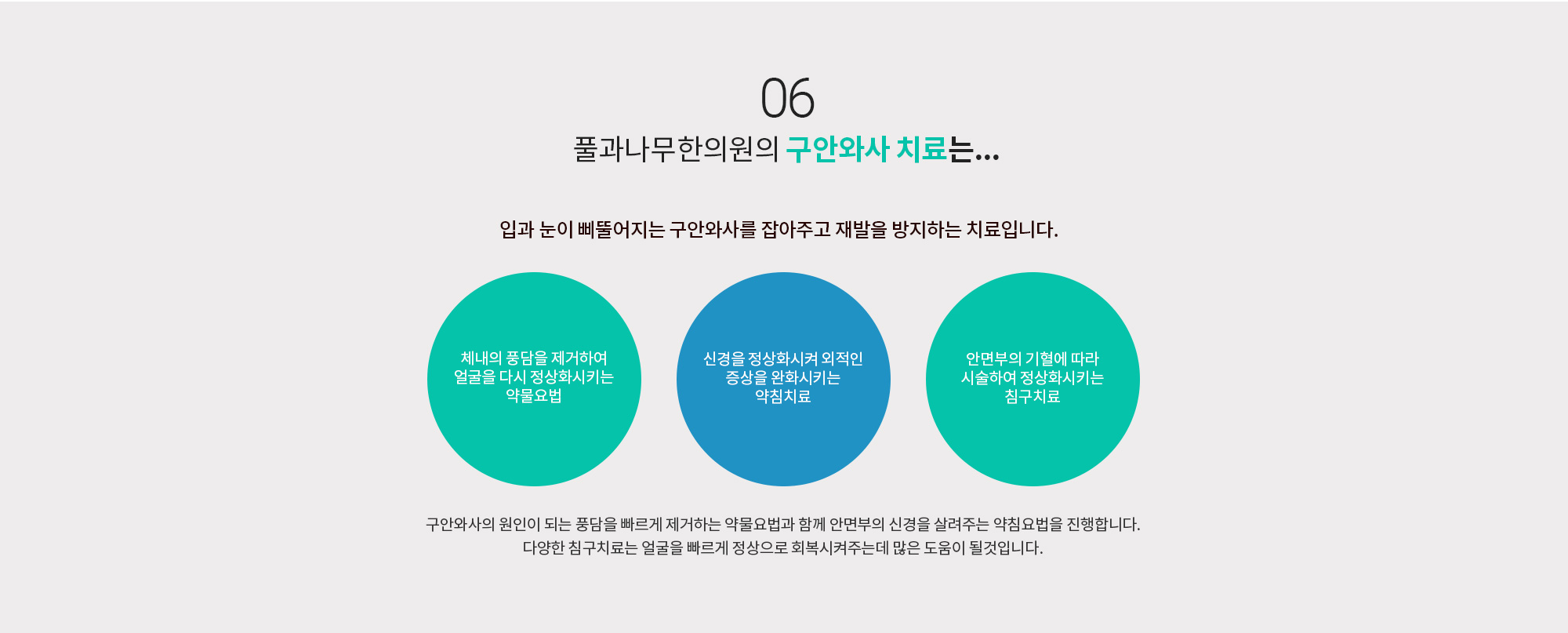 06

풀과나무한의원의 구안와사 치료는...

입과 눈이 삐뚤어지는 구안와사를 잡아주고 재발을 방지하는 치료입니다.

체내의 풍담을 제거하여 얼굴을 다시 정상화시키는 약물요법

신경을 정상화시켜 외적인 증상을 완화시키는 약침치료

안면부의 기혈에 따라 시술하여 정상화시키는 침구치료

구안와사의 원인이 되는 풍담을 빠르게 제거하는 약물요법과 함께 안면부의 신경을 살려주는 약침요법을 진행합니다.
다양한 침구치료는 얼굴을 빠르게 정상으로 회복시켜주는데 많은 도움이 될것입니다.